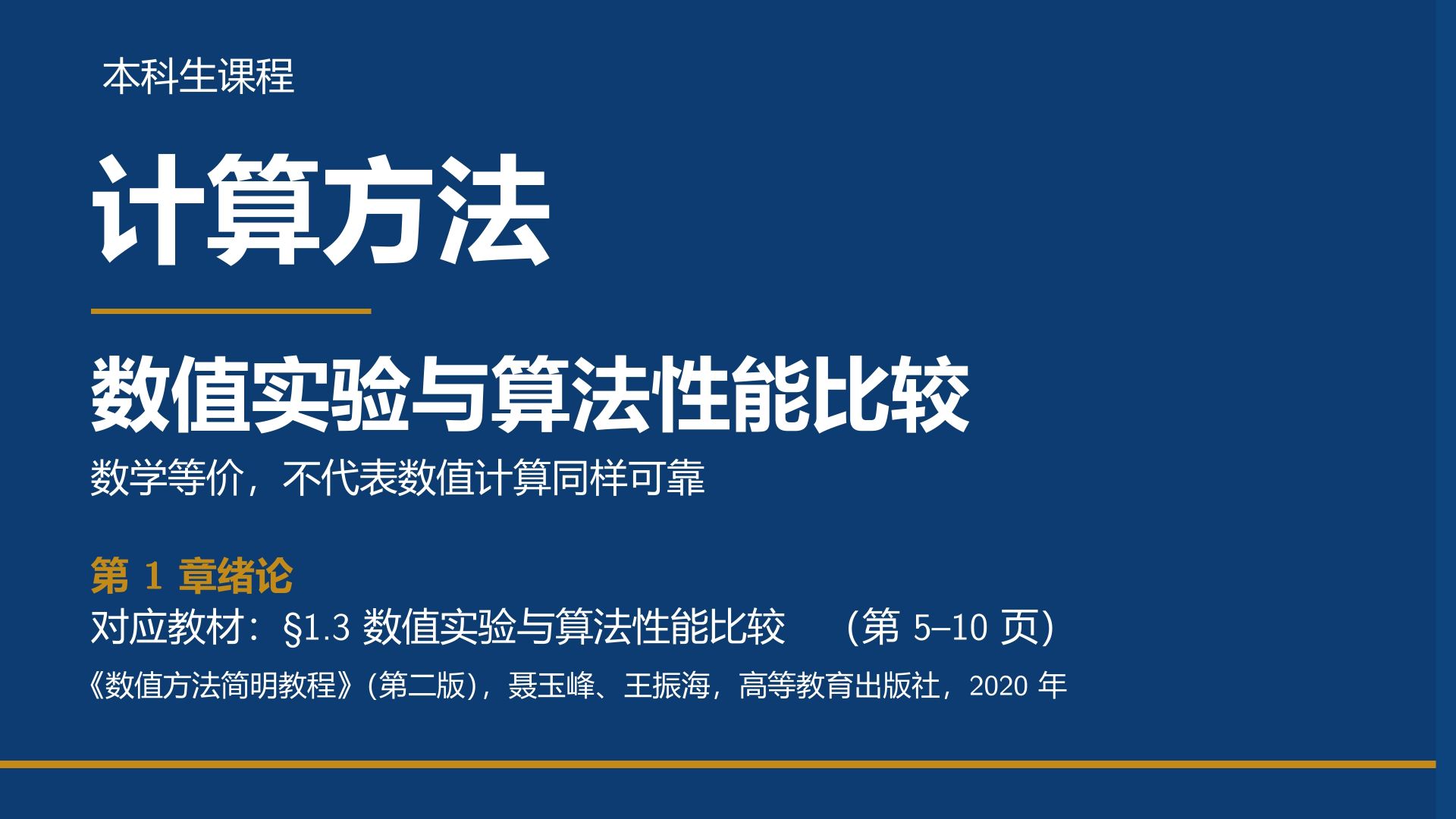 本科生课程

计算方法

数值实验与算法性能比较

数学等价，不代表数值计算同样可靠

第1章绪论

对应教材：§1.3数值实验与算法性能比较 （第5–10页）

《数值方法简明教程》(第二版)，聂玉峰、王振海，高等教育出版社，2020年